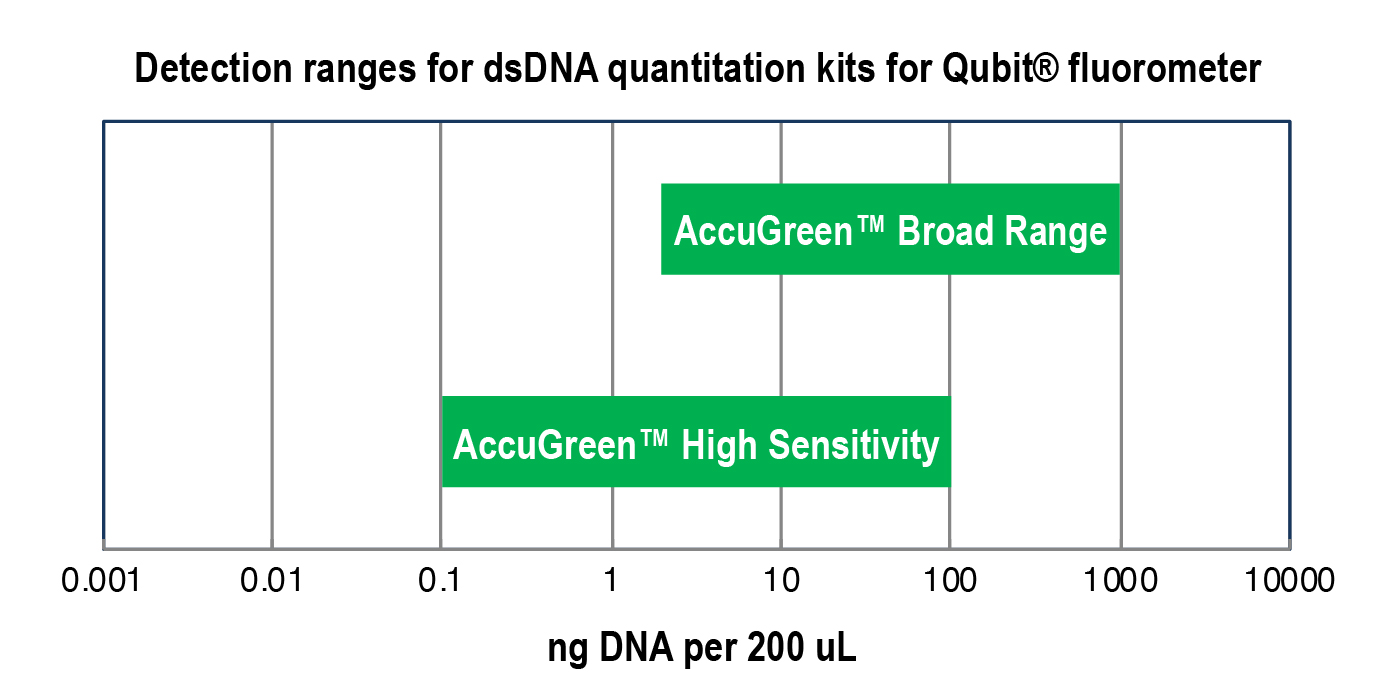 Detection ranges for dsDNA quantitation kits for Qubit® fluorometer

AccuGreen™ Broad Range

AccuGreen™ High Sensitivity

0.001 0.01 0.1 1 10 100 1000 10000

ng DNA per 200 uL